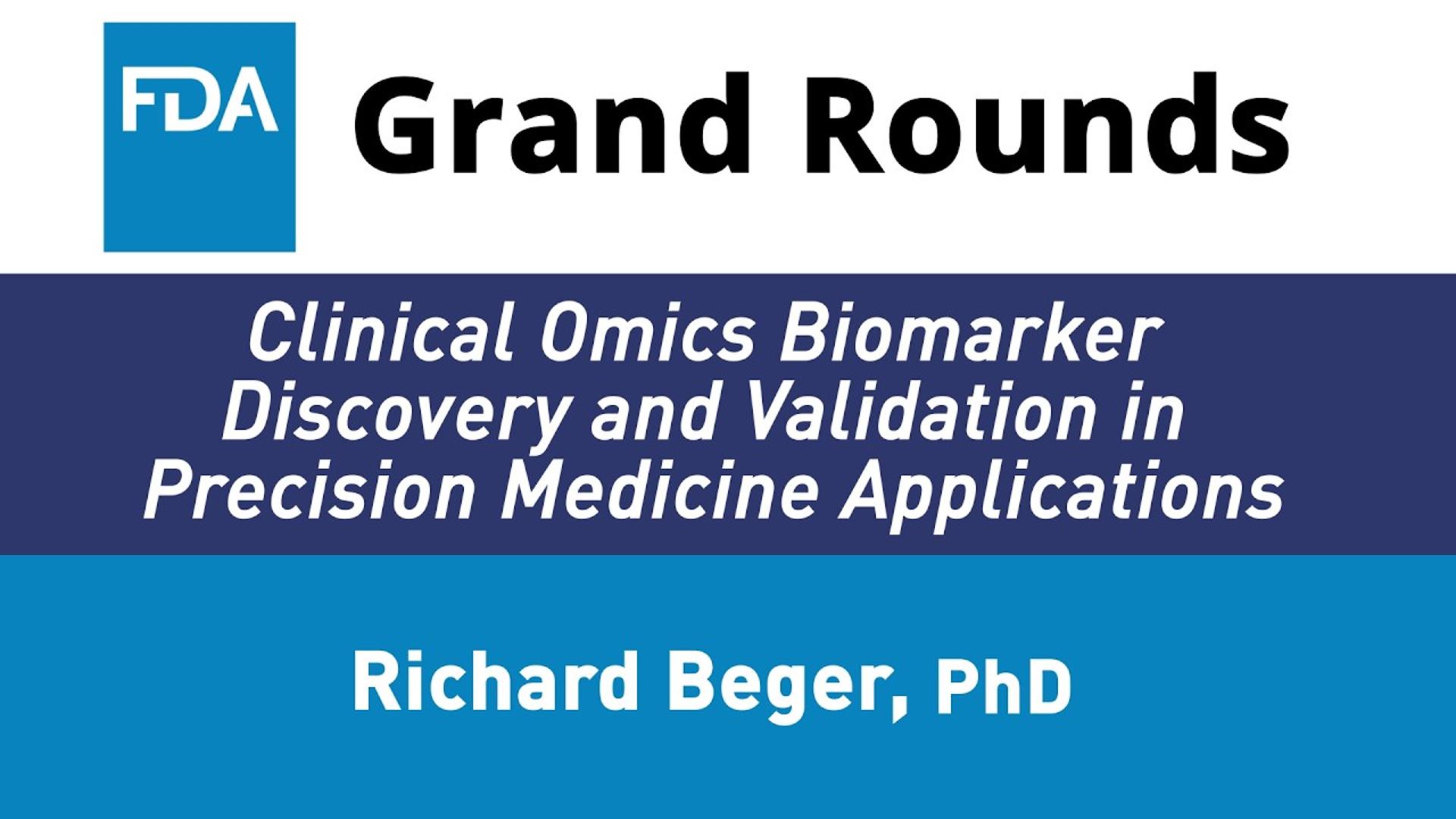 FDA

Grand Rounds

Clinical Omics Biomarker Discovery and Validation in Precision Medicine Applications

Richard Beger, PhD